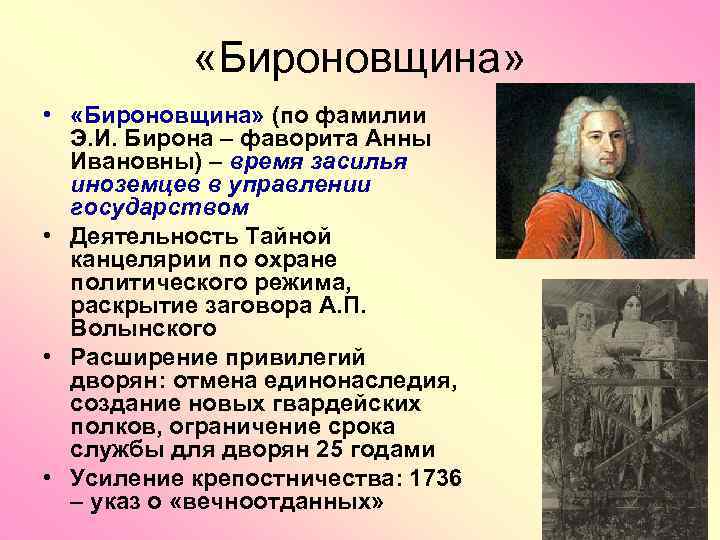 «Бироновщина»

• «Бироновщина» (по фамилии Э.И. Бирона – фаворита Анны Ивановны) – время засилья иноземцев в управлении государством

• Деятельность Тайной канцелярии по охране политического режима, раскрытие заговора А.П. Волынского

• Расширение привилегий дворян: отмена единонаследия, создание новых гвардейских полков, ограничение срока службы для дворян 25 годами

• Усиление крепостничества: 1736 – указ о «вечноотданных»